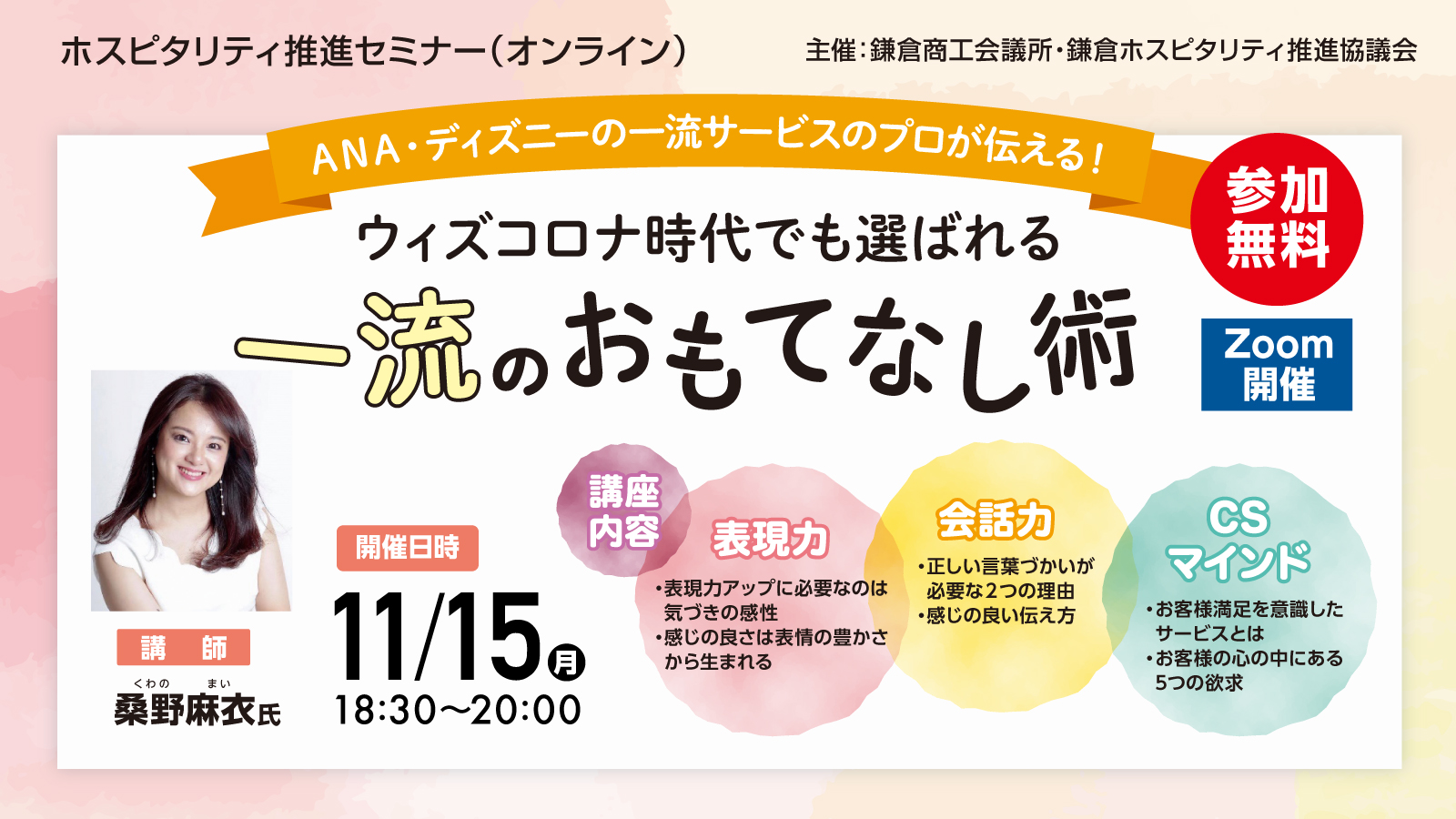 ホスピタリティ推進セミナー(オンライン)

主催:鎌倉商工会議所・鎌倉ホスピタリティ推進協議会

ANA・ディズニーの一流サービスのプロが伝える!

ウィズコロナ時代でも選ばれる

一流のおもてなし術

参加無料

Zoom開催

講師

くわの まい
桑野麻衣氏

開催日時

11/15月

18:30〜20:00

講座内容

表現力

・表現力アップに必要なのは気づきの感性
・感じの良さは表情の豊かさから生まれる

会話力

・正しい言葉づかいが必要な2つの理由
・感じの良い伝え方

CSマインド

・お客様満足を意識したサービスとは
・お客様の心の中にある5つの欲求